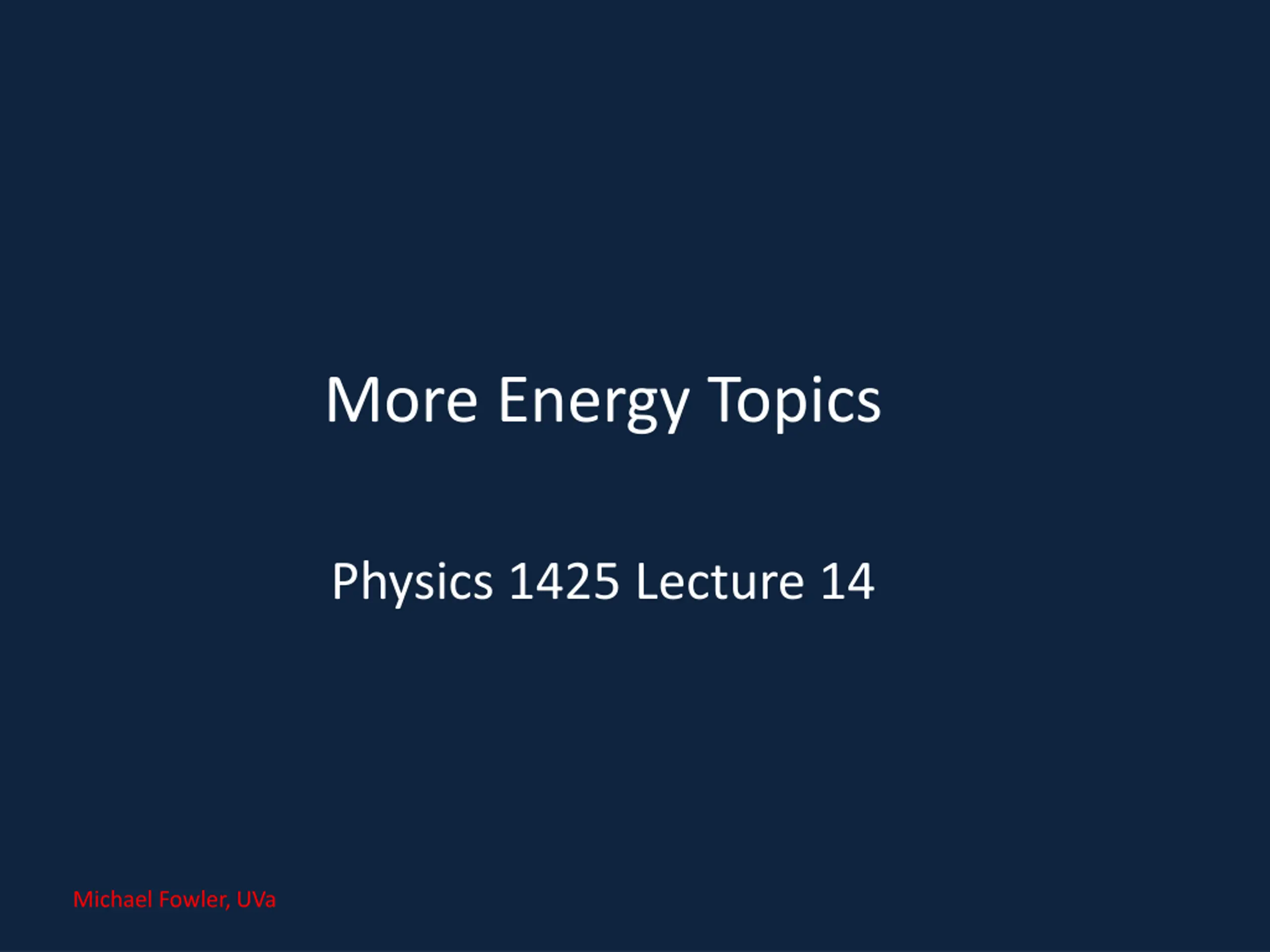 More Energy Topics

Physics 1425 Lecture 14

Michael Fowler, UVa